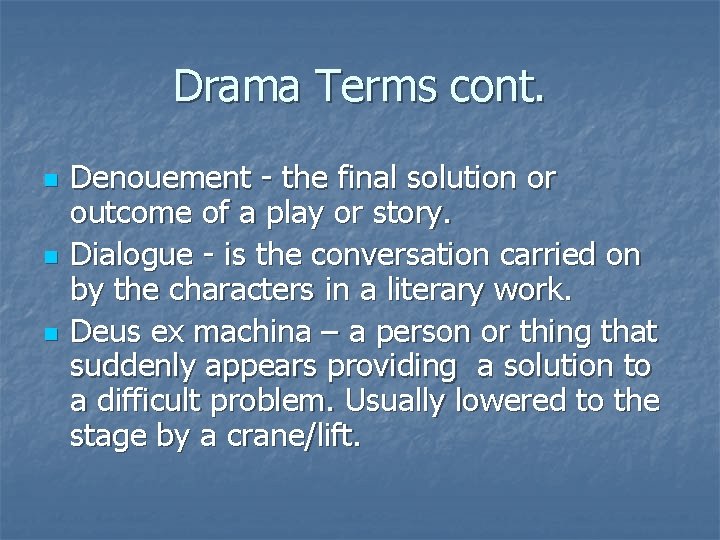 Drama Terms cont.

- Denouement - the final solution or outcome of a play or story.
- Dialogue - is the conversation carried on by the characters in a literary work.
- Deus ex machina – a person or thing that suddenly appears providing a solution to a difficult problem. Usually lowered to the stage by a crane/lift.